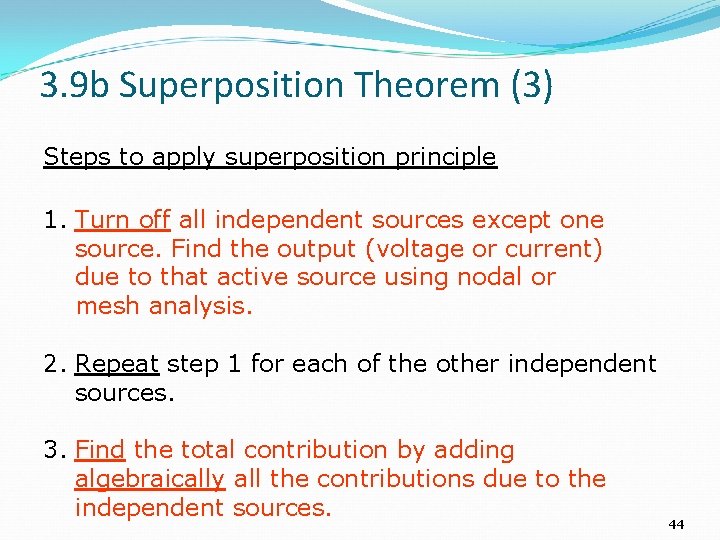 3.9b Superposition Theorem (3)

Steps to apply superposition principle

1. Turn off all independent sources except one source. Find the output (voltage or current) due to that active source using nodal or mesh analysis.

2. Repeat step 1 for each of the other independent sources.

3. Find the total contribution by adding algebraically all the contributions due to the independent sources.

44